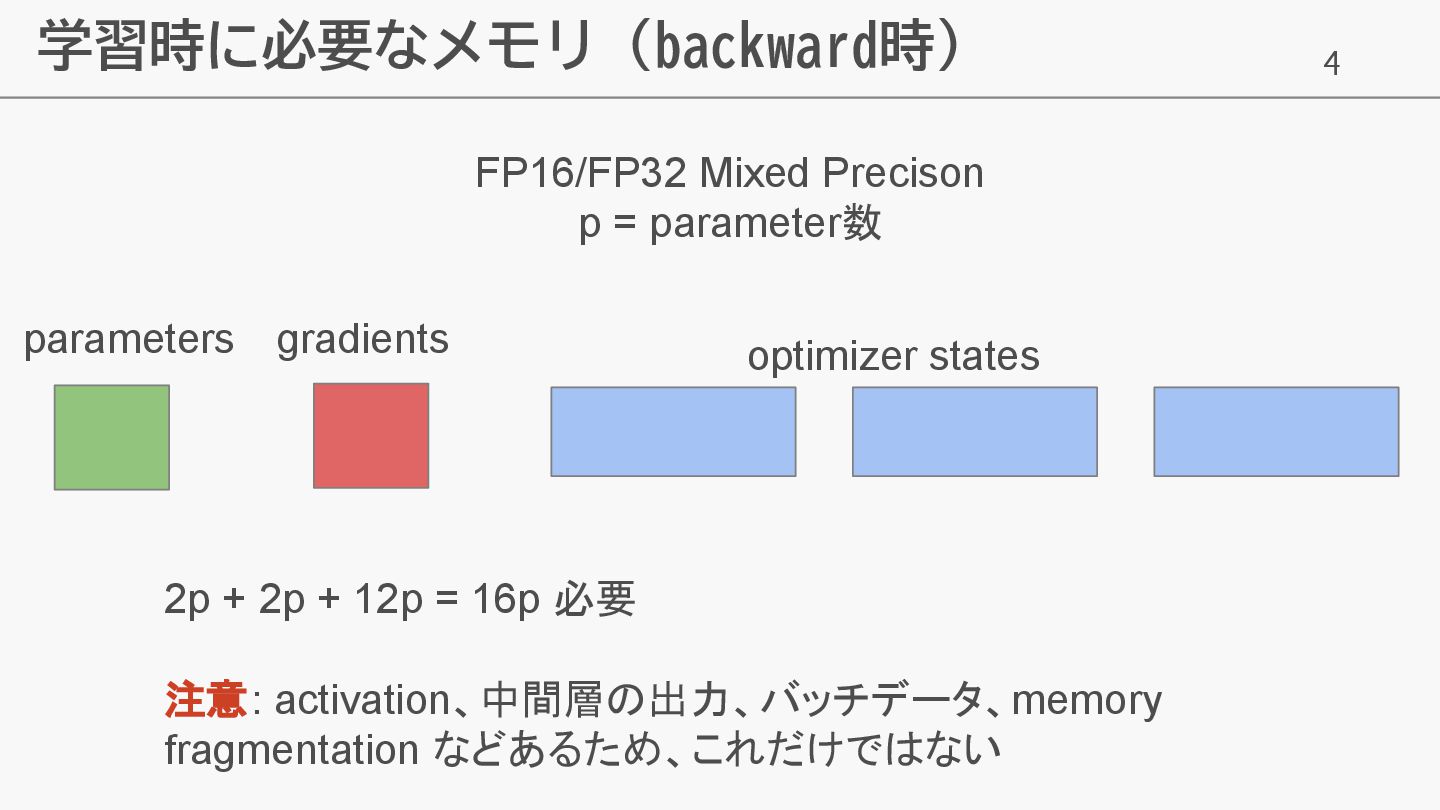 学習時に必要なメモリ（backward時）

4

FP16/FP32 Mixed Precison
p = parameter数

parameters

gradients

optimizer states

2p + 2p + 12p = 16p 必要

注意: activation、中間層の出力、バッチデータ、memory fragmentation などあるため、これだけではない